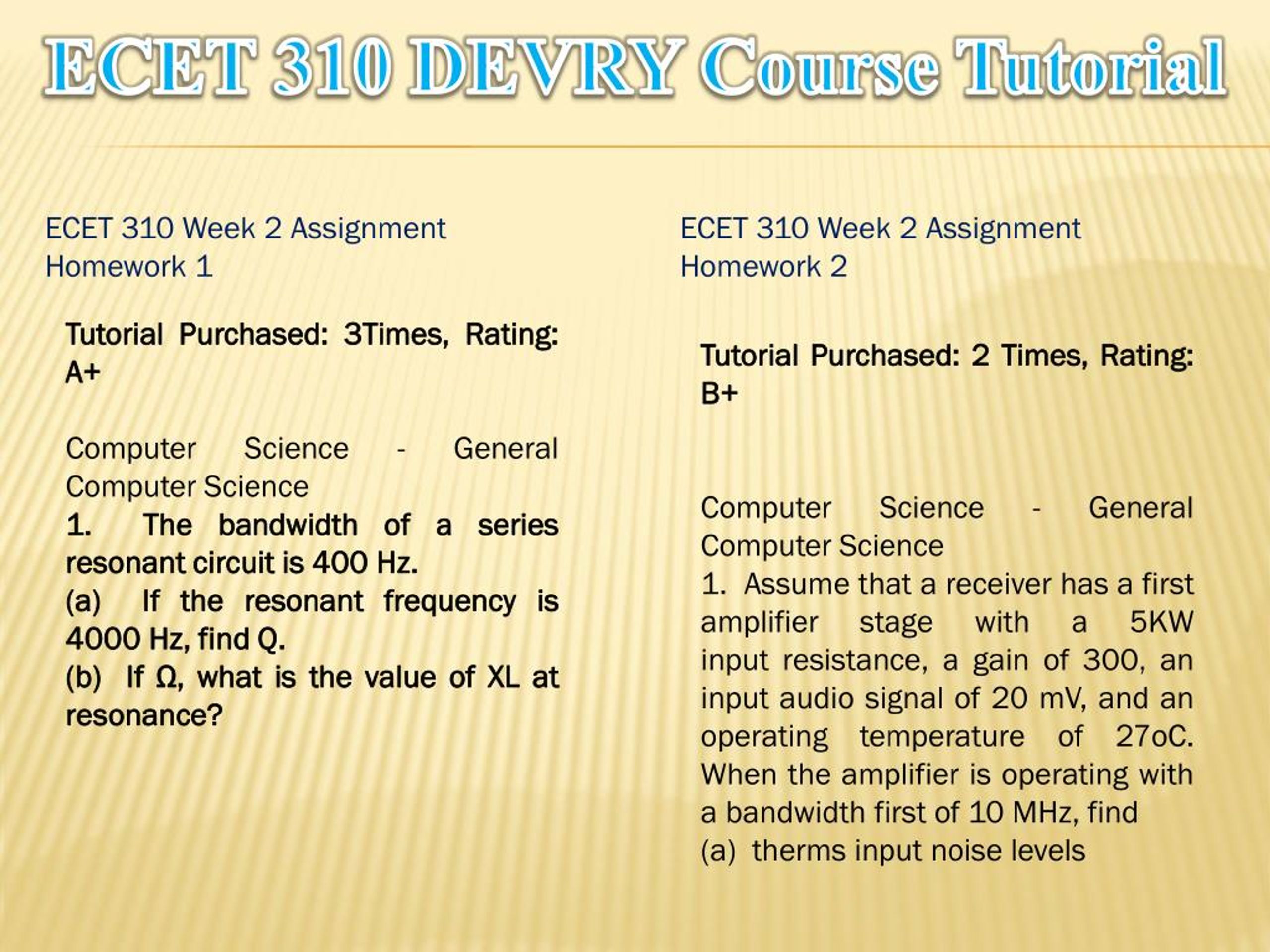 ECET 310 DEVRY Course Tutorial

ECET 310 Week 2 Assignment Homework 1

Tutorial Purchased: 3Times, Rating: A+

Computer Science - General Computer Science
1. The bandwidth of a series resonant circuit is 400 Hz.
(a) If the resonant frequency is 4000 Hz, find Q.
(b) If Ω, what is the value of XL at resonance?

ECET 310 Week 2 Assignment Homework 2

Tutorial Purchased: 2 Times, Rating: B+

Computer Science - General Computer Science
1. Assume that a receiver has a first amplifier stage with a 5KW input resistance, a gain of 300, an input audio signal of 20 mV, and an operating temperature of 27oC. When the amplifier is operating with a bandwidth first of 10 MHz, find
(a) therms input noise levels